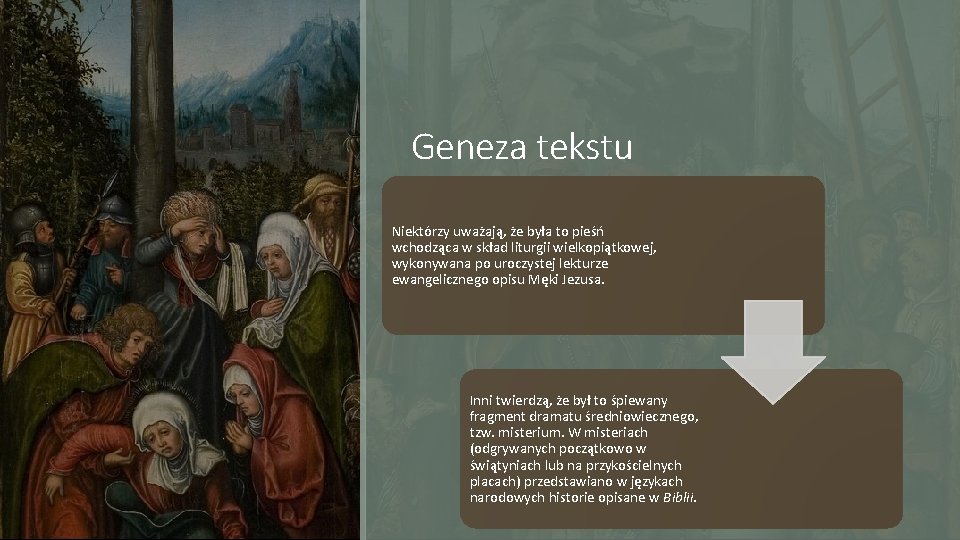 Geneza tekstu

Niektórzy uważają, że była to pieśń wchodząca w skład liturgii wielkopiątkowej, wykonywana po uroczystej lekturze ewangelicznego opisu Męki Jezusa.

Inni twierdzą, że był to śpiewany fragment dramatu średniowiecznego, tzw. misterium. W misteriach (odgrywanych początkowo w świątyniach lub na przykościelnych placach) przedstawiano w językach narodowych historie opisane w Biblii.